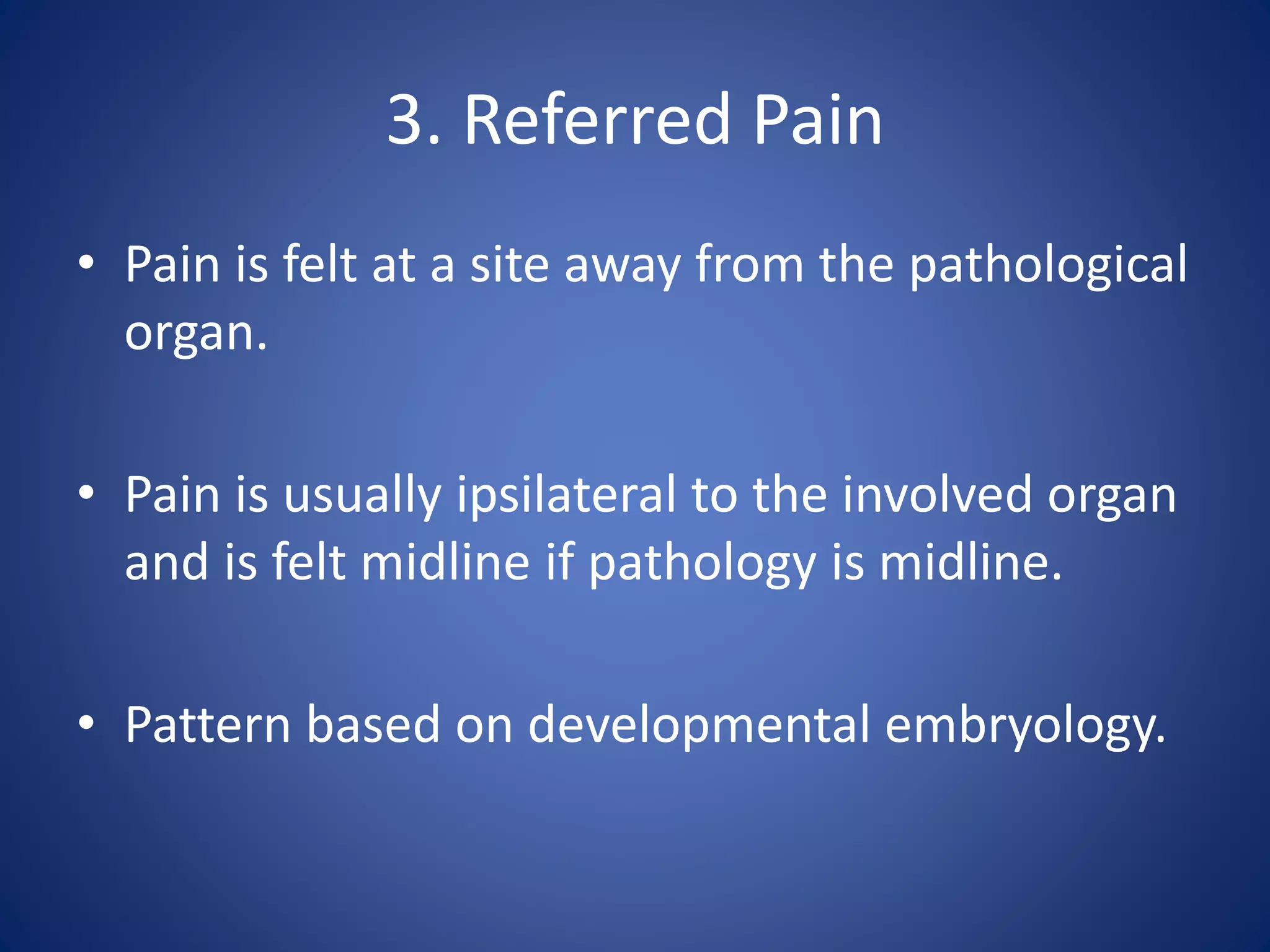 3. Referred Pain

• Pain is felt at a site away from the pathological organ.

• Pain is usually ipsilateral to the involved organ and is felt midline if pathology is midline.

• Pattern based on developmental embryology.